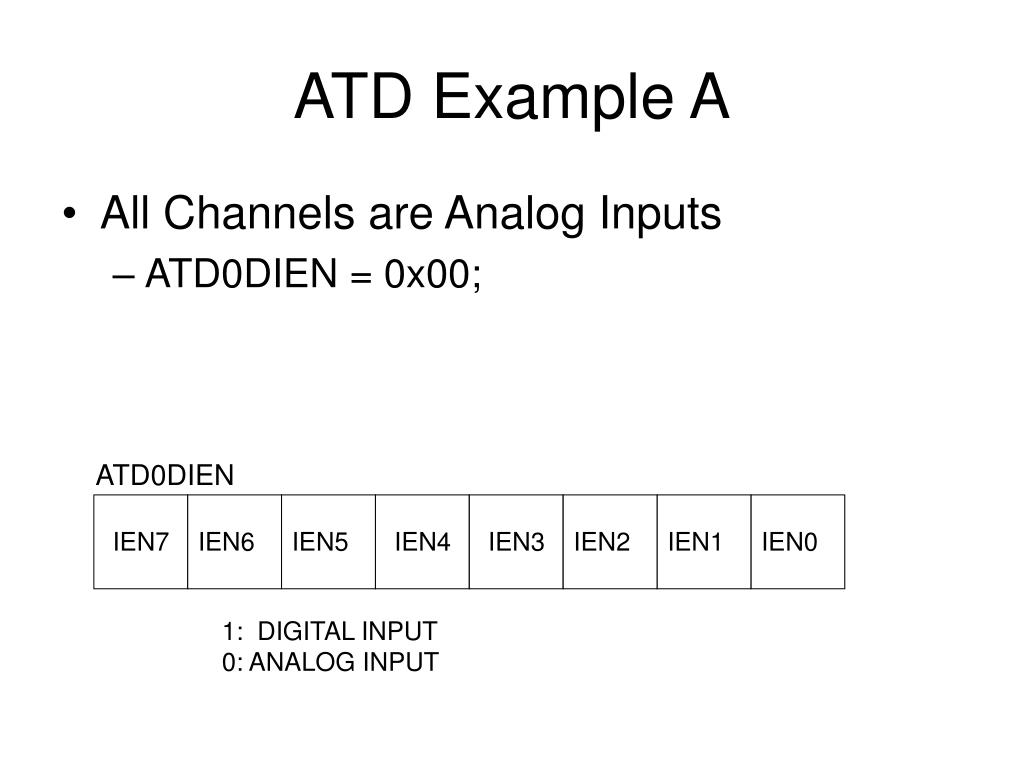 ATD Example A

• All Channels are Analog Inputs
– ATD0DIEN = 0x00;

ATD0DIEN

| IEN7 | IEN6 | IEN5 | IEN4 | IEN3 | IEN2 | IEN1 | IEN0 |
|---|---|---|---|---|---|---|---|

1: DIGITAL INPUT
0: ANALOG INPUT